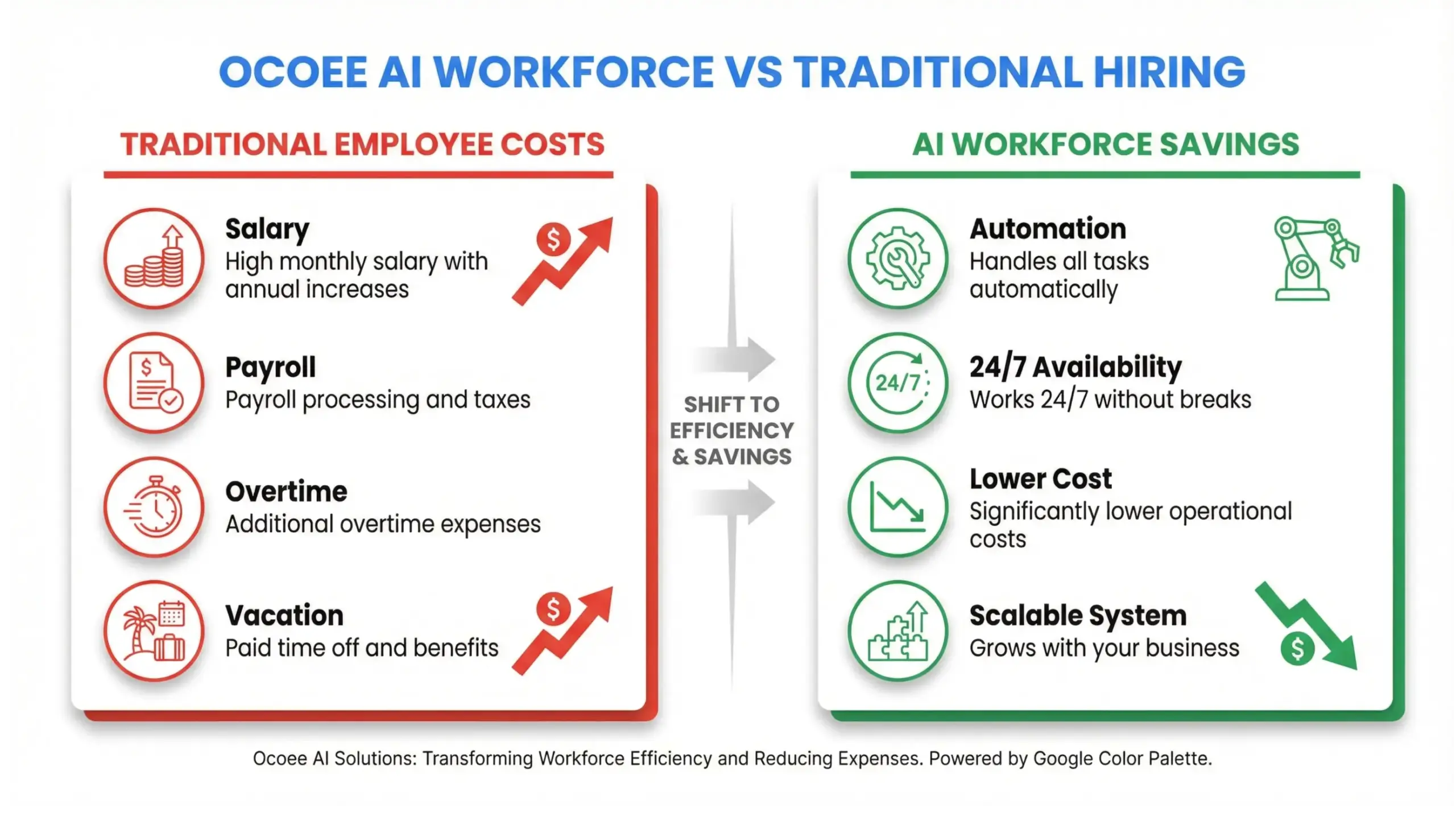 OCOEE AI WORKFORCE VS TRADITIONAL HIRING

TRADITIONAL EMPLOYEE COSTS

Salary
High monthly salary with annual increases

$

Payroll
Payroll processing and taxes

Overtime
Additional overtime expenses

Vacation
Paid time off and benefits

$

SHIFT TO EFFICIENCY & SAVINGS

AI WORKFORCE SAVINGS

Automation
Handles all tasks automatically

24/7

24/7 Availability
Works 24/7 without breaks

Lower Cost
Significantly lower operational costs

Scalable System
Grows with your business

$

Ocoee AI Solutions: Transforming Workforce Efficiency and Reducing Expenses. Powered by Google Color Palette.